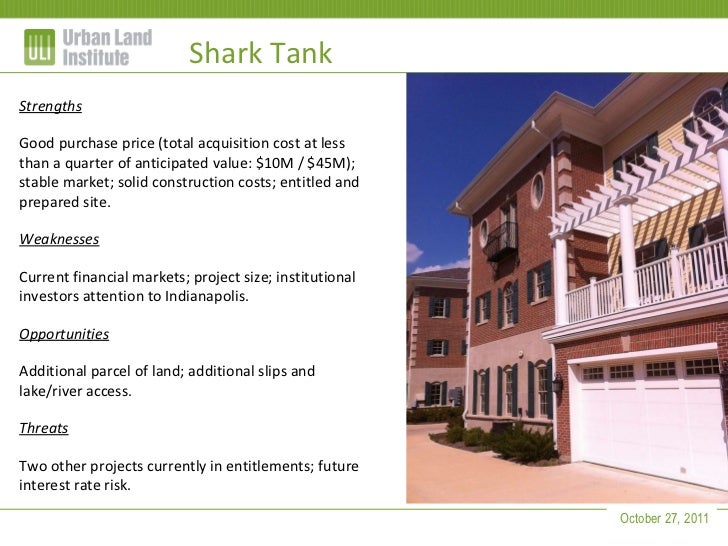 ULI Urban Land Institute

Shark Tank

Strengths

Good purchase price (total acquisition cost at less than a quarter of anticipated value: \$10M / \$45M); stable market; solid construction costs; entitled and prepared site.

Weaknesses

Current financial markets; project size; institutional investors attention to Indianapolis.

Opportunities

Additional parcel of land; additional slips and lake/river access.

Threats

Two other projects currently in entitlements; future interest rate risk.

October 27, 2011